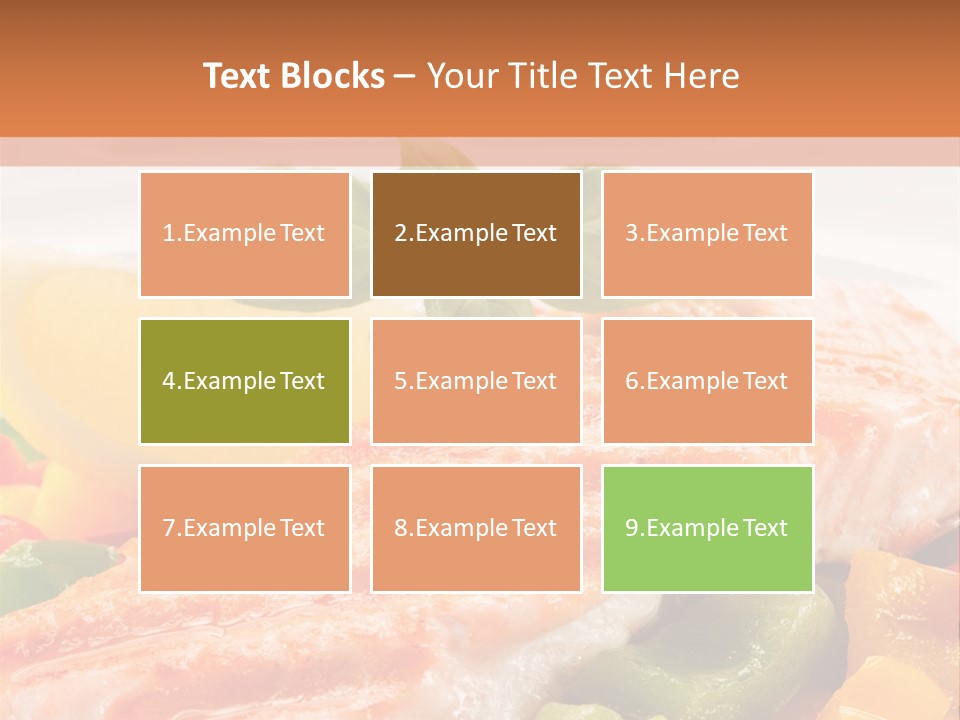 Text Blocks – Your Title Text Here

1.Example Text

2.Example Text

3.Example Text

4.Example Text

5.Example Text

6.Example Text

7.Example Text

8.Example Text

9.Example Text